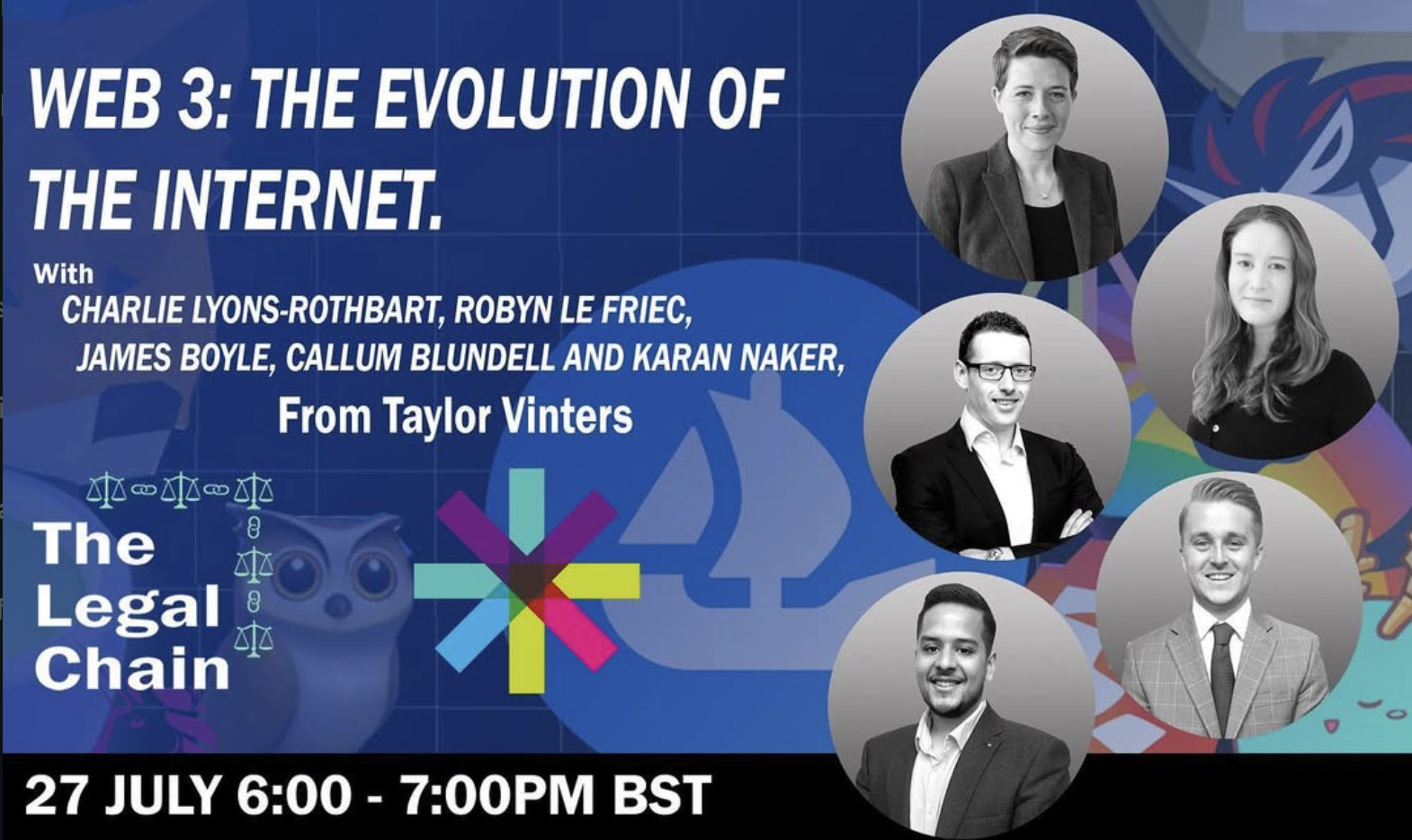 WEB 3: THE EVOLUTION OF THE INTERNET.

With
CHARLIE LYONS-ROTHBART, ROBYN LE FRIEC, JAMES BOYLE, CALLUM BLUNDELL AND KARAN NAKER,
From Taylor Vinters

The Legal Chain

27 JULY 6:00 - 7:00PM BST